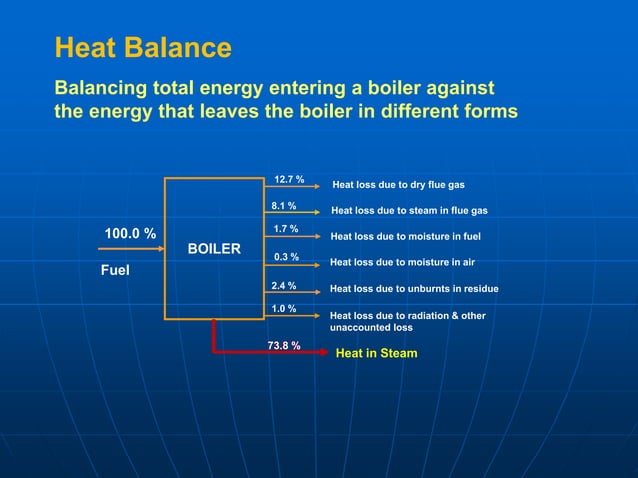 Heat Balance

Balancing total energy entering a boiler against the energy that leaves the boiler in different forms

100.0 %

Fuel

BOILER

12.7 %
Heat loss due to dry flue gas

8.1 %
Heat loss due to steam in flue gas

1.7 %
Heat loss due to moisture in fuel

0.3 %
Heat loss due to moisture in air

2.4 %
Heat loss due to unburnts in residue

1.0 %
Heat loss due to radiation & other unaccounted loss

73.8 %
Heat in Steam